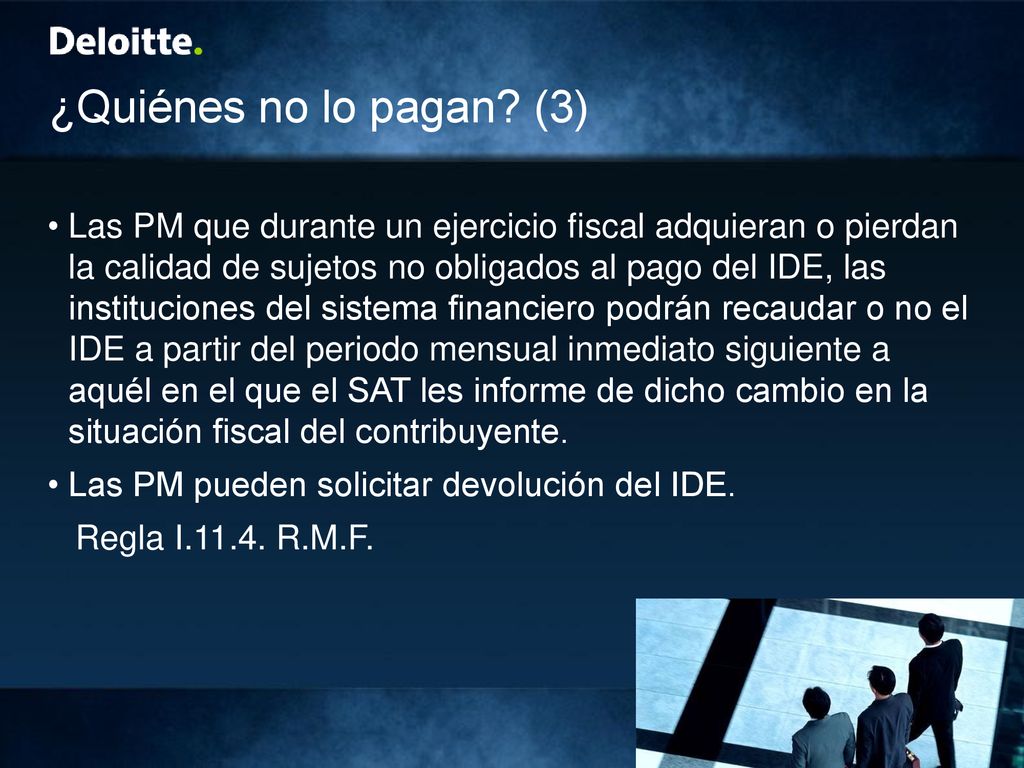 Deloitte.

¿Quiénes no lo pagan? (3)

• Las PM que durante un ejercicio fiscal adquieran o pierdan la calidad de sujetos no obligados al pago del IDE, las instituciones del sistema financiero podrán recaudar o no el IDE a partir del periodo mensual inmediato siguiente a aquél en el que el SAT les informe de dicho cambio en la situación fiscal del contribuyente.

• Las PM pueden solicitar devolución del IDE.

Regla I.11.4. R.M.F.